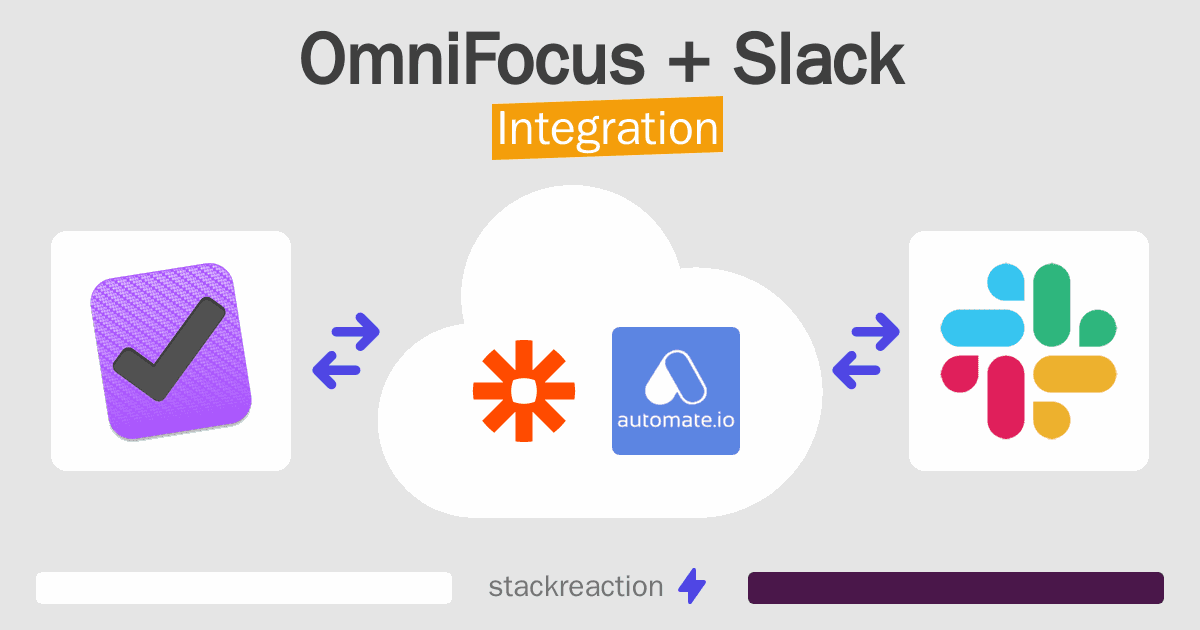 OmniFocus + Slack
Integration

automate.io

stackreaction